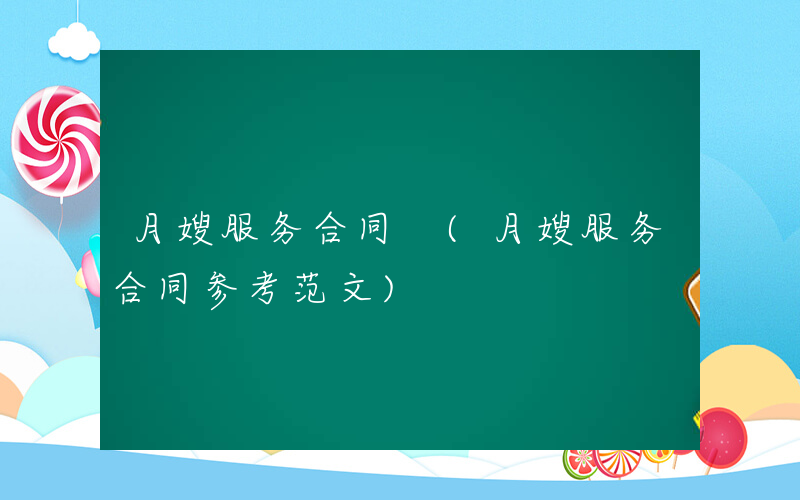 月嫂服务合同 （月嫂服务合同参考范文）